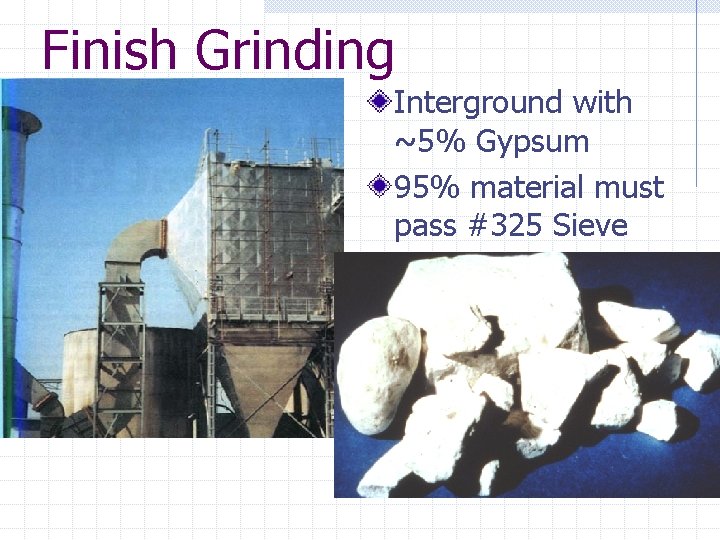 Finish Grinding

Interground with ~5% Gypsum

95% material must pass #325 Sieve